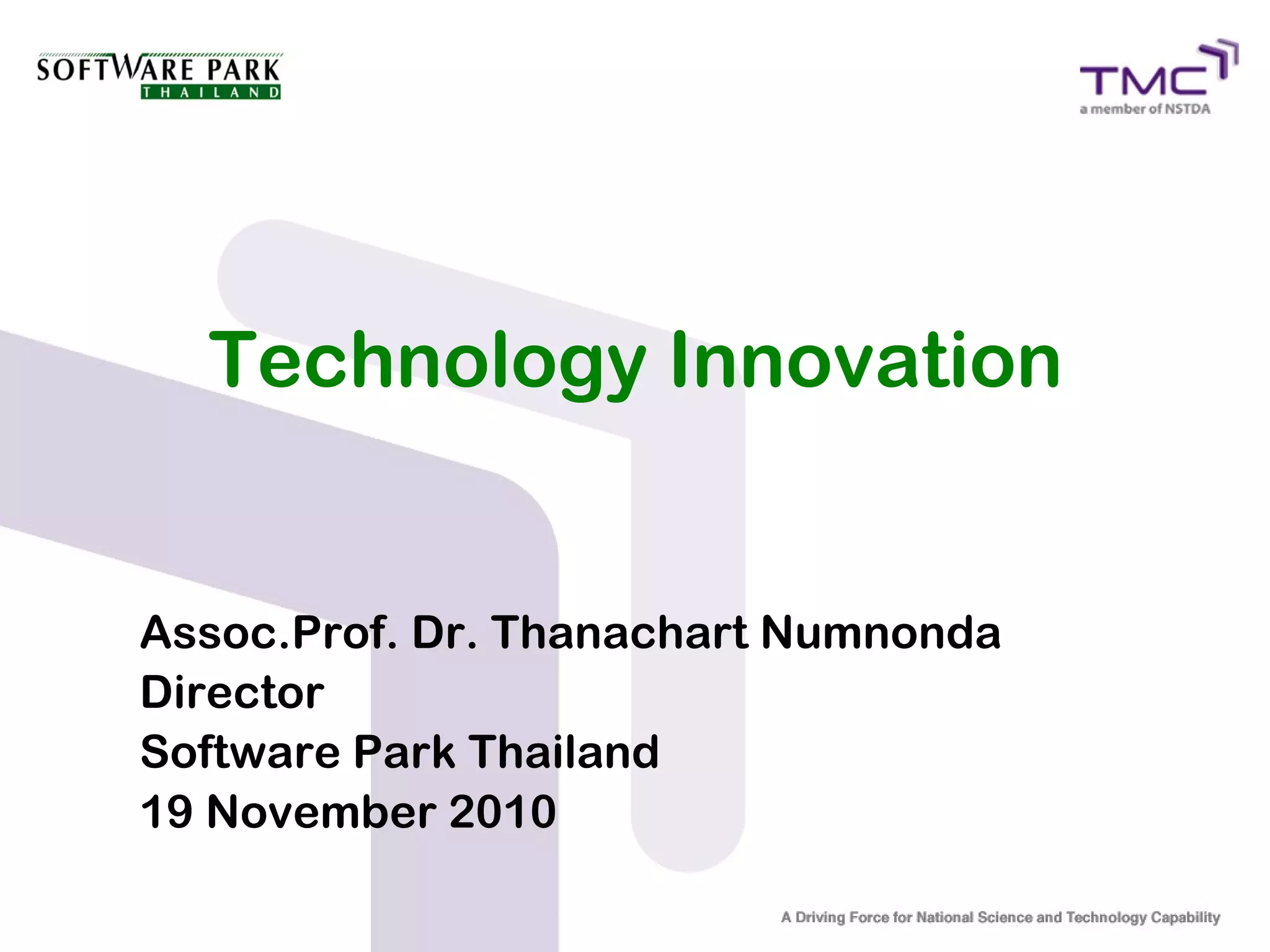 SOFTWARE PARK
THAILAND

TMC
a member of NSTDA

Technology Innovation

Assoc.Prof. Dr. Thanachart Numnonda
Director
Software Park Thailand
19 November 2010

A Driving Force for National Science and Technology Capability